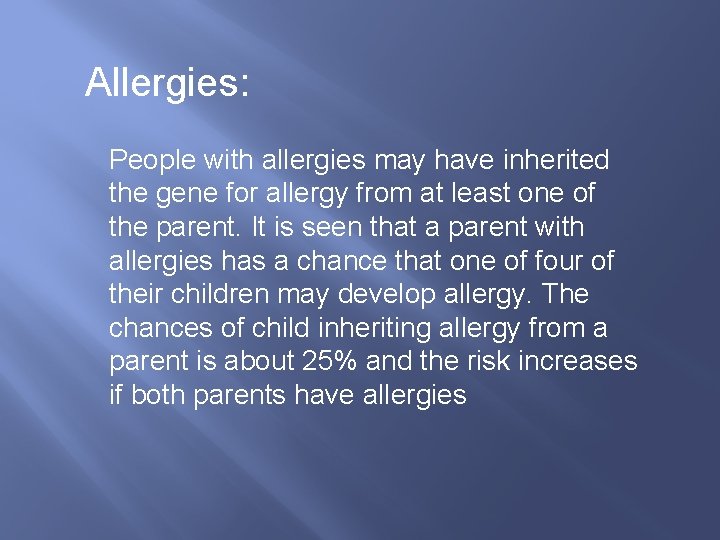 Allergies:

People with allergies may have inherited the gene for allergy from at least one of the parent. It is seen that a parent with allergies has a chance that one of four of their children may develop allergy. The chances of child inheriting allergy from a parent is about 25% and the risk increases if both parents have allergies